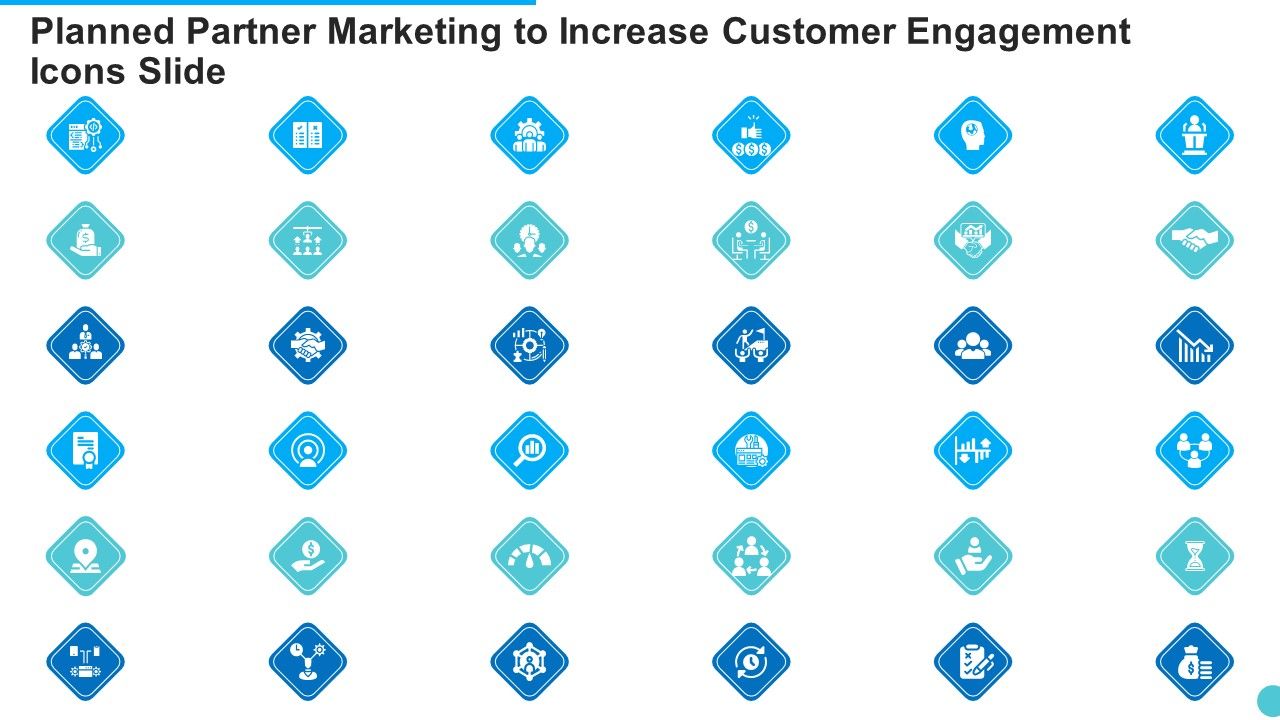 Planned Partner Marketing to Increase Customer Engagement Icons Slide